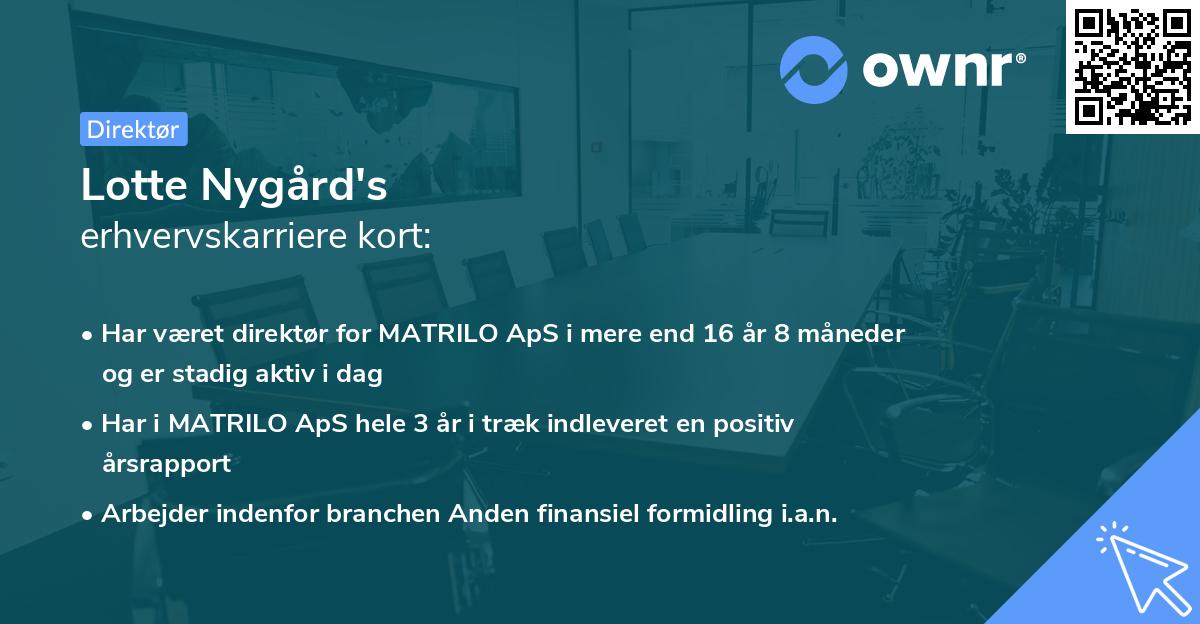 ownr®

Direktør

Lotte Nygård's
erhvervskarriere kort:

• Har været direktør for MATRILO ApS i mere end 16 år 8 måneder og er stadig aktiv i dag

• Har i MATRILO ApS hele 3 år i træk indleveret en positiv årsrapport

• Arbejder indenfor branchen Anden finansiel formidling i.a.n.